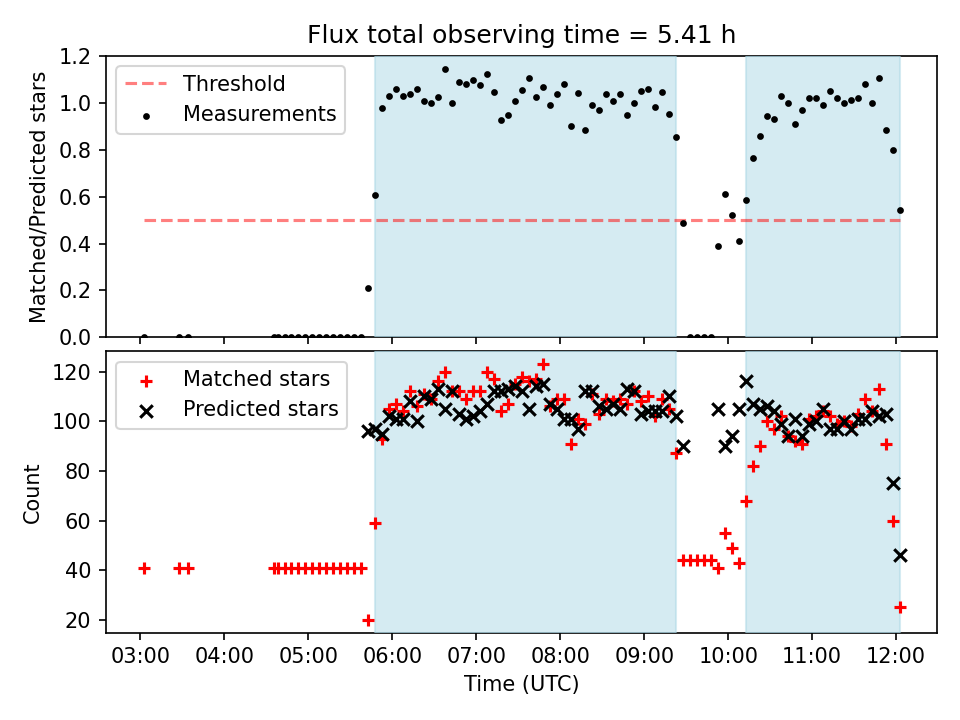 Flux total observing time = 5.41 h

Threshold
Measurements

Matched/Predicted stars

1.2
1.0
0.8
0.6
0.4
0.2
0.0

Matched stars
Predicted stars

Count

120
100
80
60
40
20

03:00
04:00
05:00
06:00
07:00
08:00
09:00
10:00
11:00
12:00

Time (UTC)